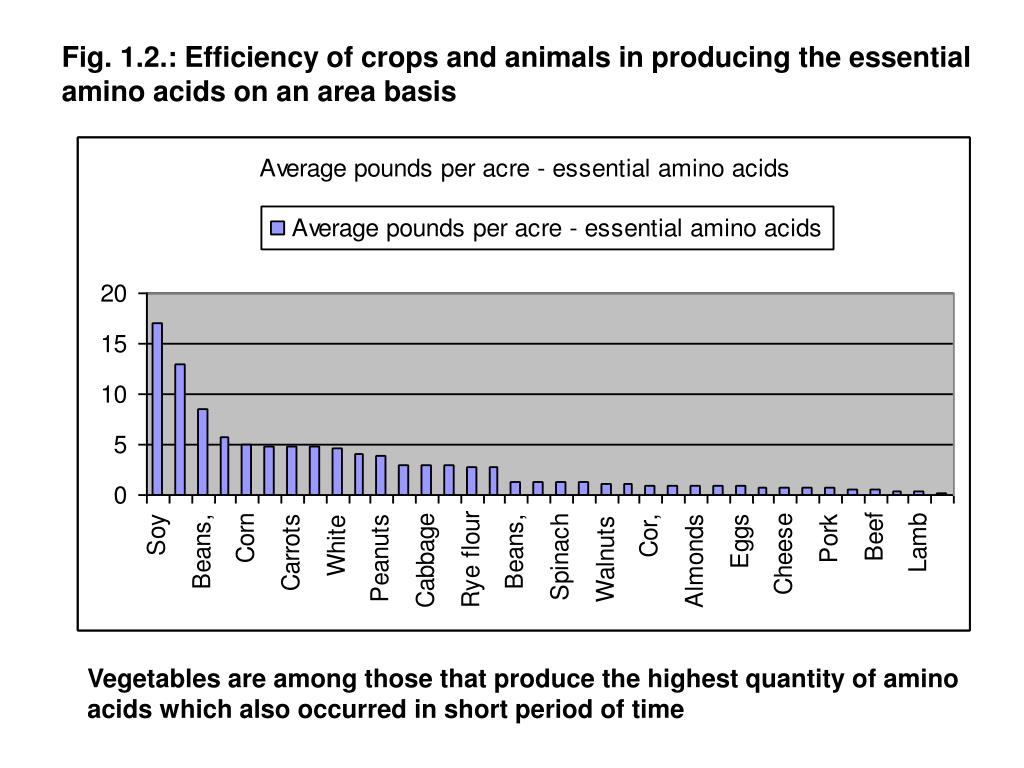 Fig. 1.2.: Efficiency of crops and animals in producing the essential amino acids on an area basis

Average pounds per acre - essential amino acids

Average pounds per acre - essential amino acids

20
15
10
5
0

Soy
Beans,
Corn
Carrots
White
Peanuts
Cabbage
Rye flour
Beans,
Spinach
Walnuts
Cor,
Almonds
Eggs
Cheese
Pork
Beef
Lamb

Vegetables are among those that produce the highest quantity of amino acids which also occurred in short period of time